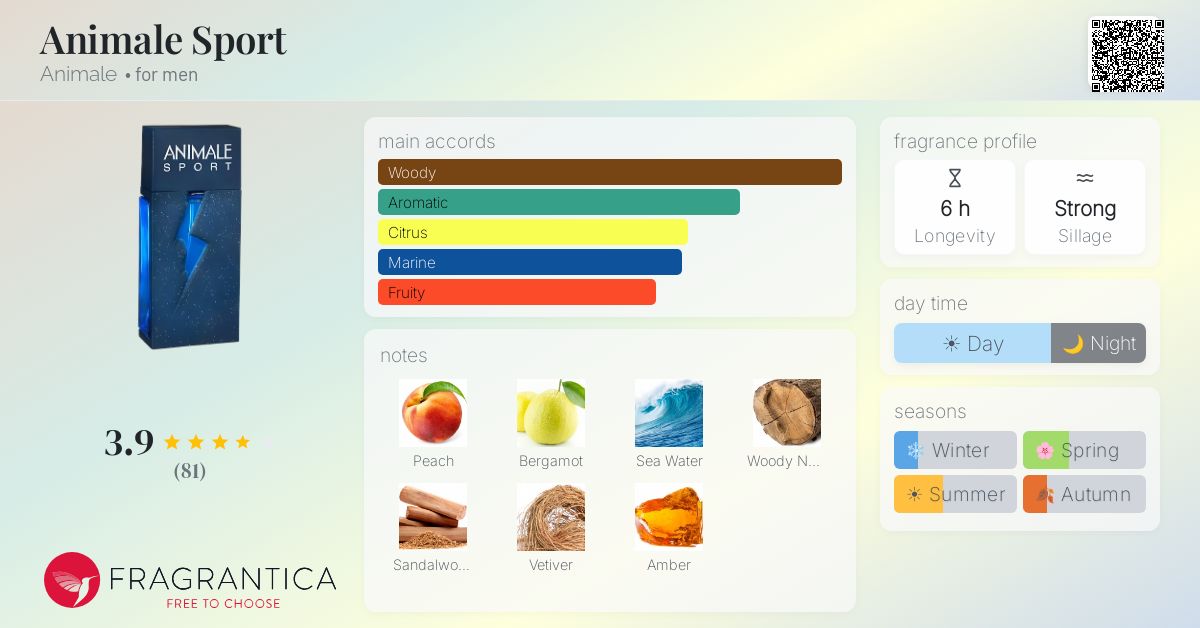 Animale Sport
Animale • for men

ANIMALE
SPORT

3.9
(81)

FRAGRANTICA
FREE TO CHOOSE

main accords
Woody
Aromatic
Citrus
Marine
Fruity

notes
Peach
Bergamot
Sea Water
Woody N...
Sandalwo...
Vetiver
Amber

fragrance profile
6 h
Longevity
Strong
Sillage

day time
Day
Night

seasons
Winter
Spring
Summer
Autumn